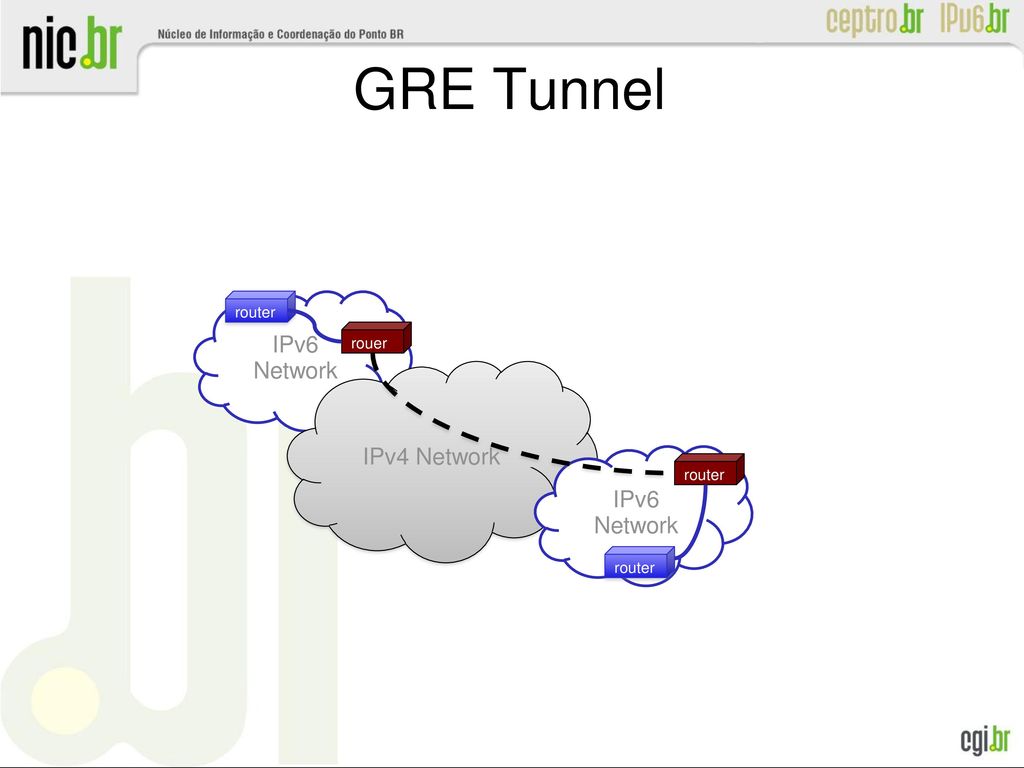 nic.br Núcleo de Informação e Coordenação do Ponto BR

ceptro.br IPv6.br

GRE Tunnel

router

rouer

IPv6 Network

IPv4 Network

router

IPv6 Network

router

cgi.br